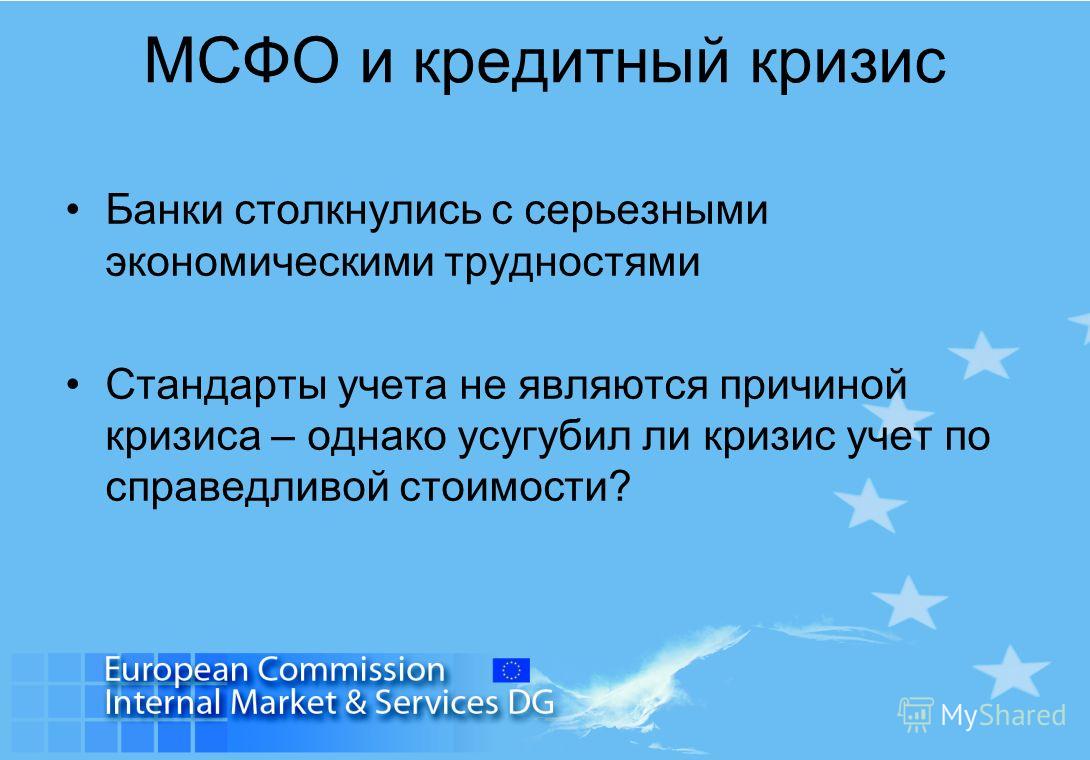 МСФО и кредитный кризис

• Банки столкнулись с серьезными экономическими трудностями

• Стандарты учета не являются причиной кризиса – однако усугубил ли кризис учет по справедливой стоимости?

European Commission
Internal Market & Services DG

MyShared